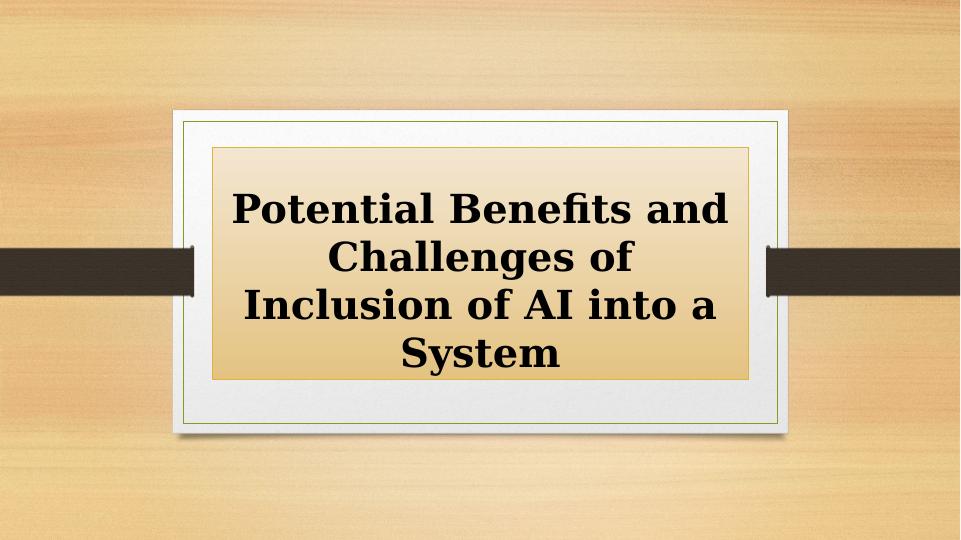 Potential Benefits and Challenges of Inclusion of AI into a System